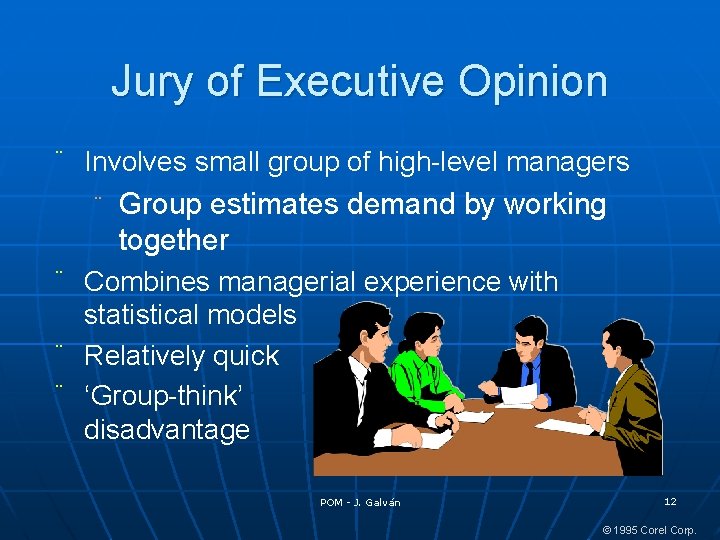 Jury of Executive Opinion

¨ Involves small group of high-level managers

¨ Group estimates demand by working together

¨ Combines managerial experience with statistical models

¨ Relatively quick

¨ ‘Group-think’ disadvantage

POM - J. Galván

12

© 1995 Corel Corp.